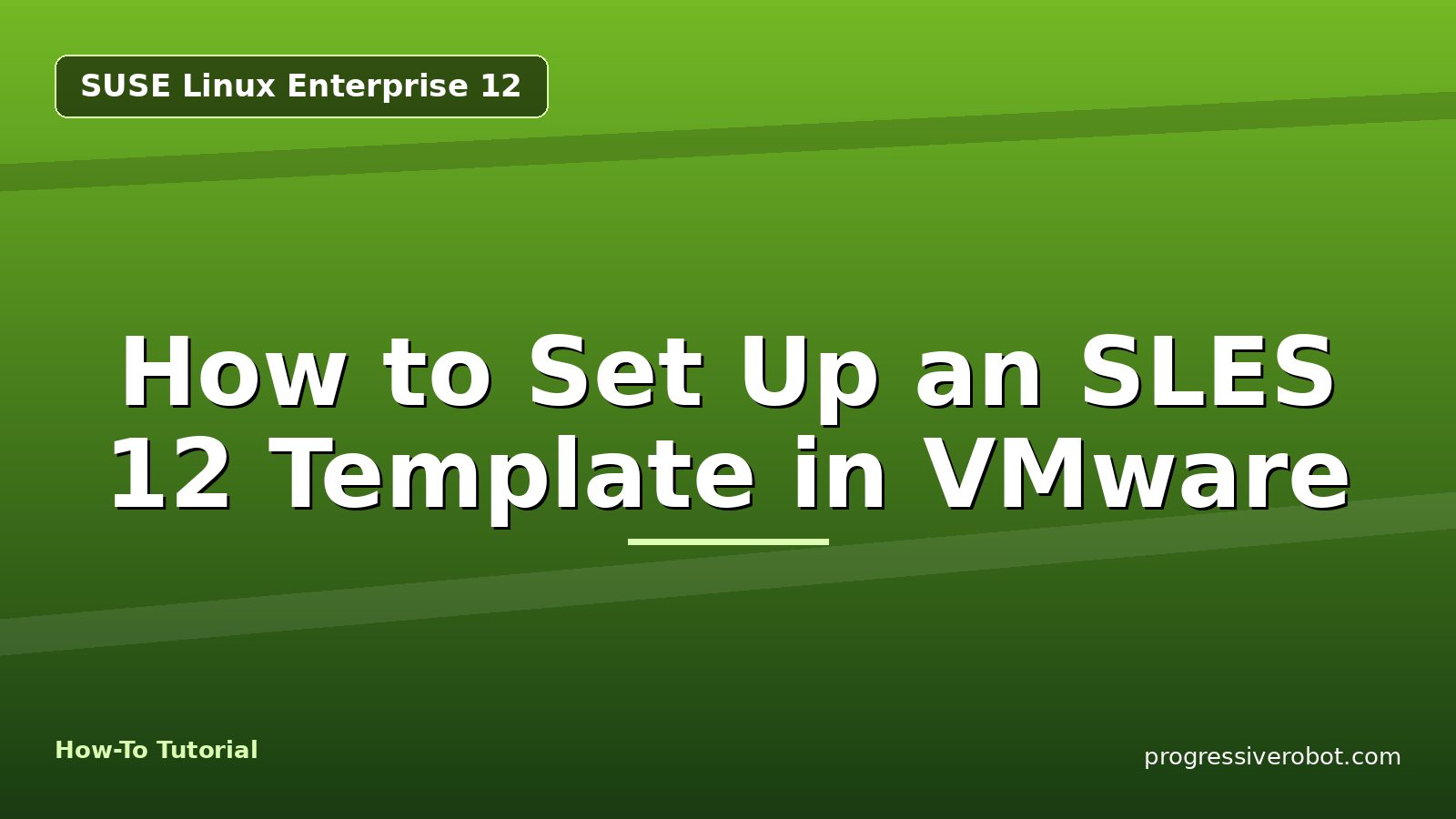 SUSE Linux Enterprise 12

How to Set Up an SLES 12 Template in VMware

How-To Tutorial

progressiverobot.com